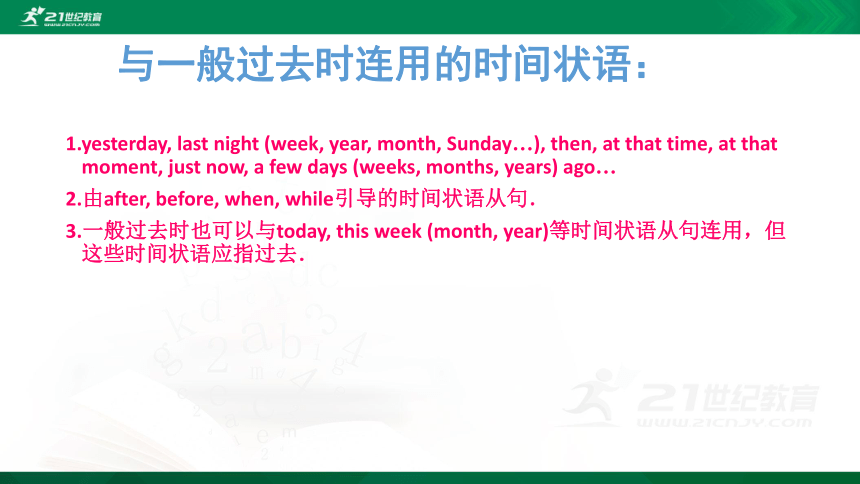 21世纪教育
WWW.21CNJY.COM

与一般过去时连用的时间状语：

1.yesterday, last night (week, year, month, Sunday…), then, at that time, at that moment, just now, a few days (weeks, months, years) ago…

2.由after, before, when, while引导的时间状语从句.

3.一般过去时也可以与today, this week (month, year)等时间状语从句连用，但这些时间状语应指过去.

21世纪教育
WWW.21CNJY.COM